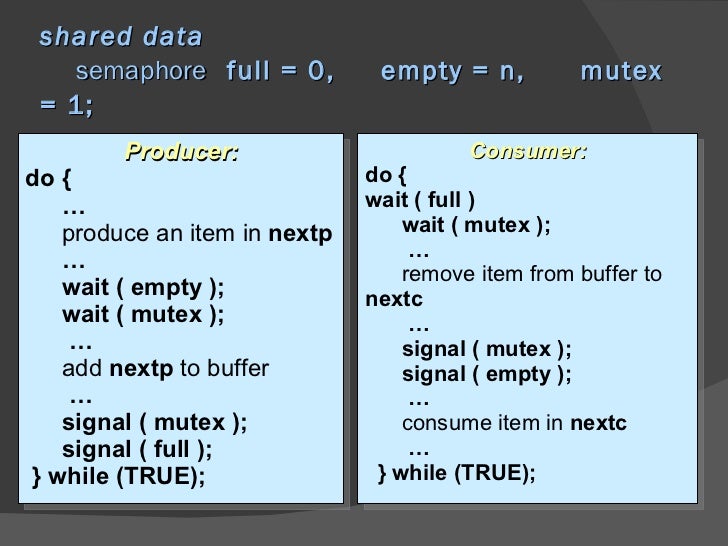 shared data
semaphore full = 0, empty = n, mutex = 1;

Producer:
do {
…
produce an item in nextp
…
wait ( empty );
wait ( mutex );
…
add nextp to buffer
…
signal ( mutex );
signal ( full );
} while (TRUE);

Consumer:
do {
wait ( full )
wait ( mutex );
…
remove item from buffer to nextc
…
signal ( mutex );
signal ( empty );
…
consume item in nextc
…
} while (TRUE);